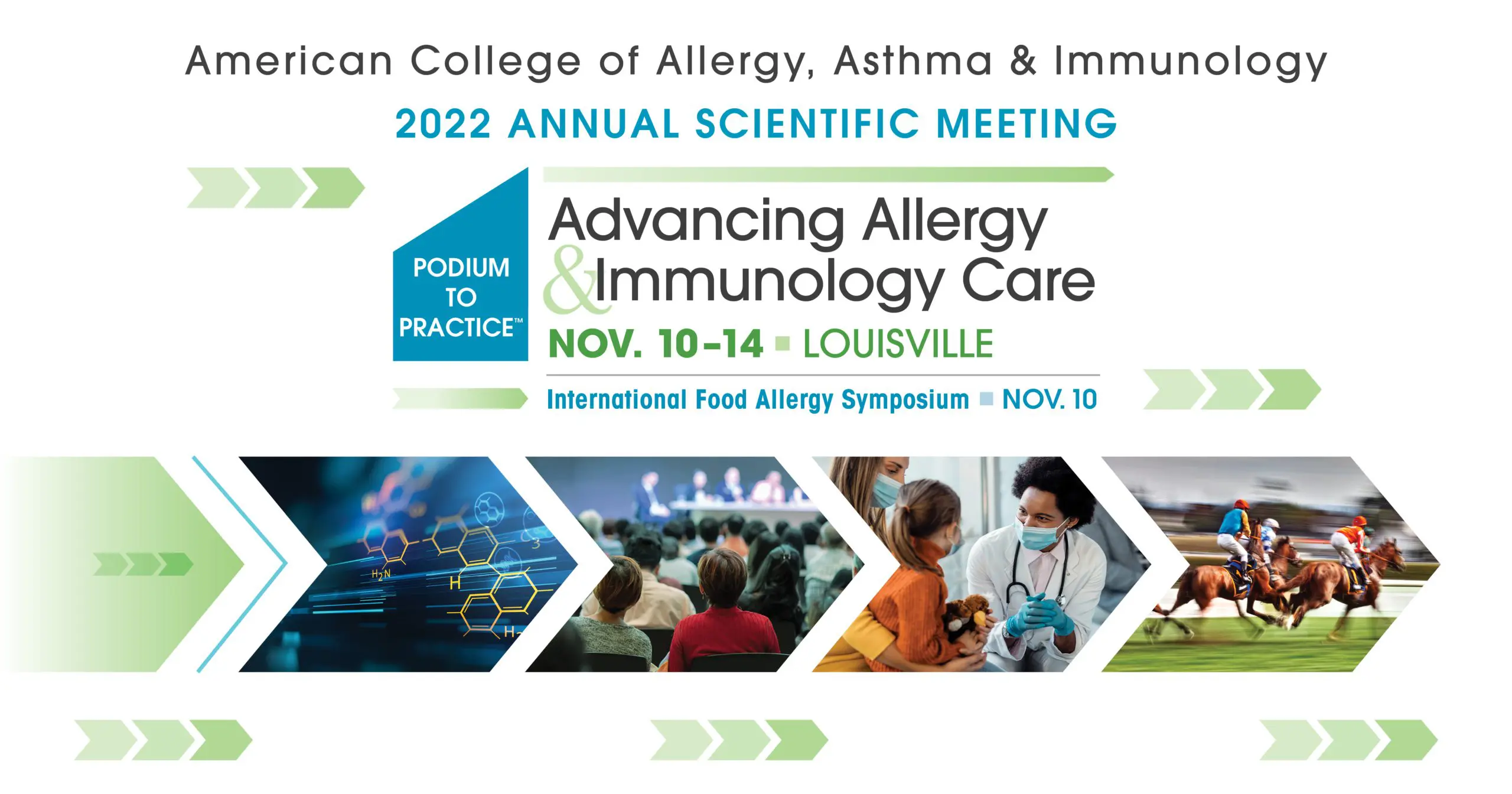 American College of Allergy, Asthma & Immunology

2022 ANNUAL SCIENTIFIC MEETING

PODIUM TO PRACTICE™

Advancing Allergy & Immunology Care

NOV. 10–14 ▪ LOUISVILLE

International Food Allergy Symposium ▪ NOV. 10

$H_2N$

H

H